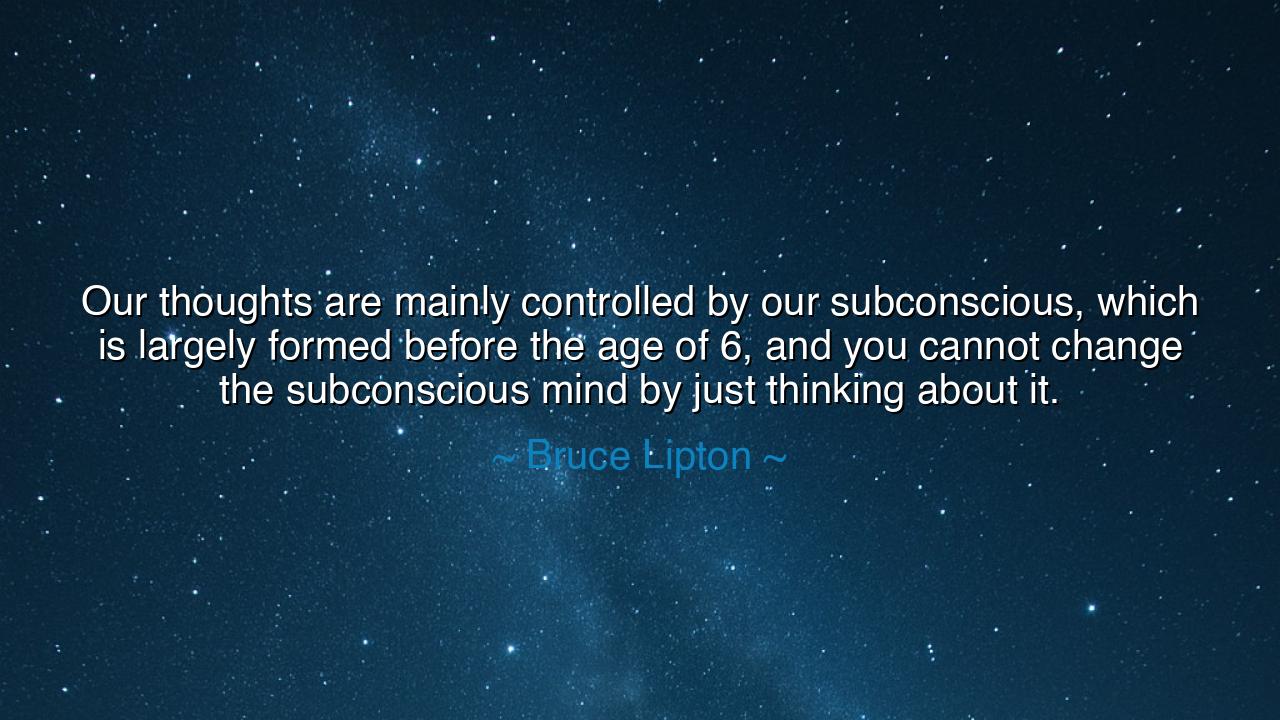 Our thoughts are mainly controlled by our subconscious, which is largely formed before the age of 6, and you cannot change the subconscious mind by just thinking about it.

~ Bruce Lipton ~